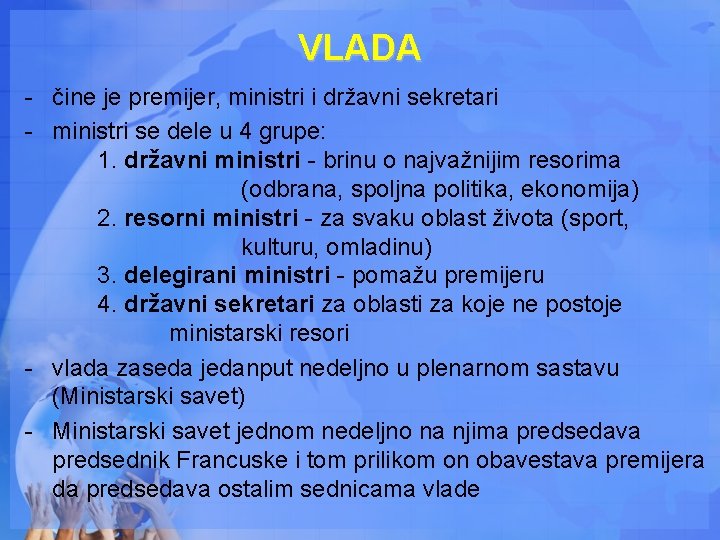 VLADA

- čine je premijer, ministri i državni sekretari
- ministri se dele u 4 grupe:
1. državni ministri - brinu o najvažnijim resorima (odbrana, spoljna politika, ekonomija)
2. resorni ministri - za svaku oblast života (sport, kulturu, omladinu)
3. delegirani ministri - pomažu premijeru
4. državni sekretari za oblasti za koje ne postoje ministarski resori
- vlada zaseda jedanput nedeljno u plenarnom sastavu (Ministarski savet)
- Ministarski savet jednom nedeljno na njima predsedava predsednik Francuske i tom prilikom on obavestava premijera da predsedava ostalim sednicama vlade